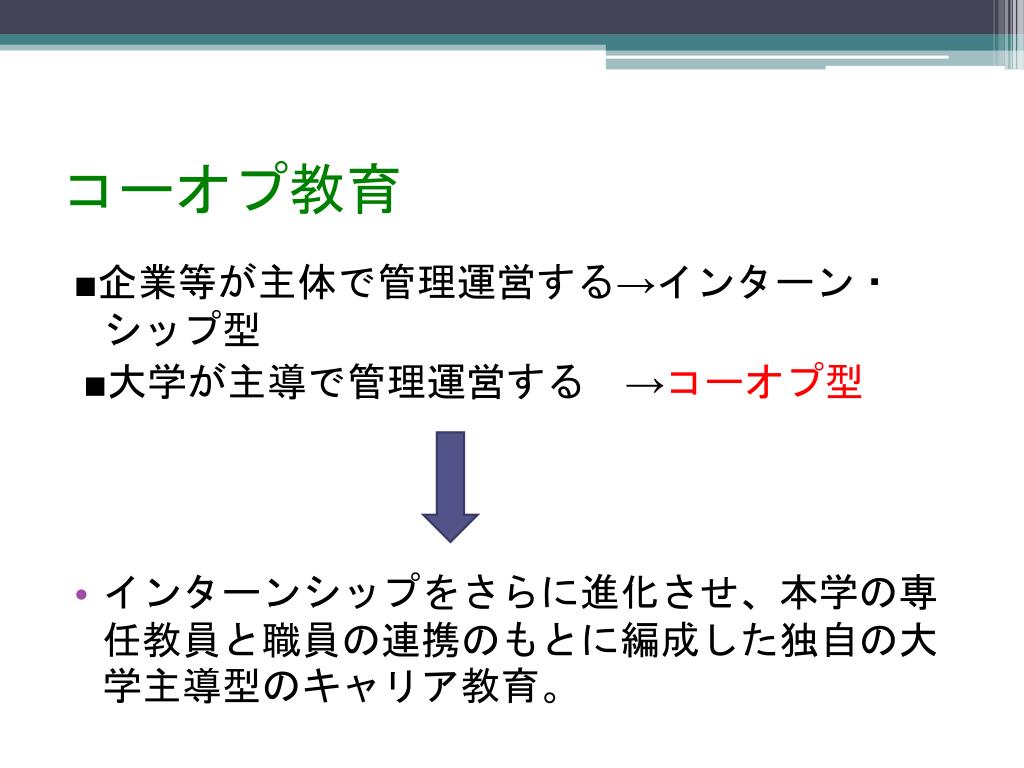 コーオプ教育

■企業等が主体で管理運営する→インターン・シップ型

■大学が主導で管理運営する　→コーオプ型

• インターンシップをさらに進化させ、本学の専任教員と職員の連携のもとに編成した独自の大学主導型のキャリア教育。